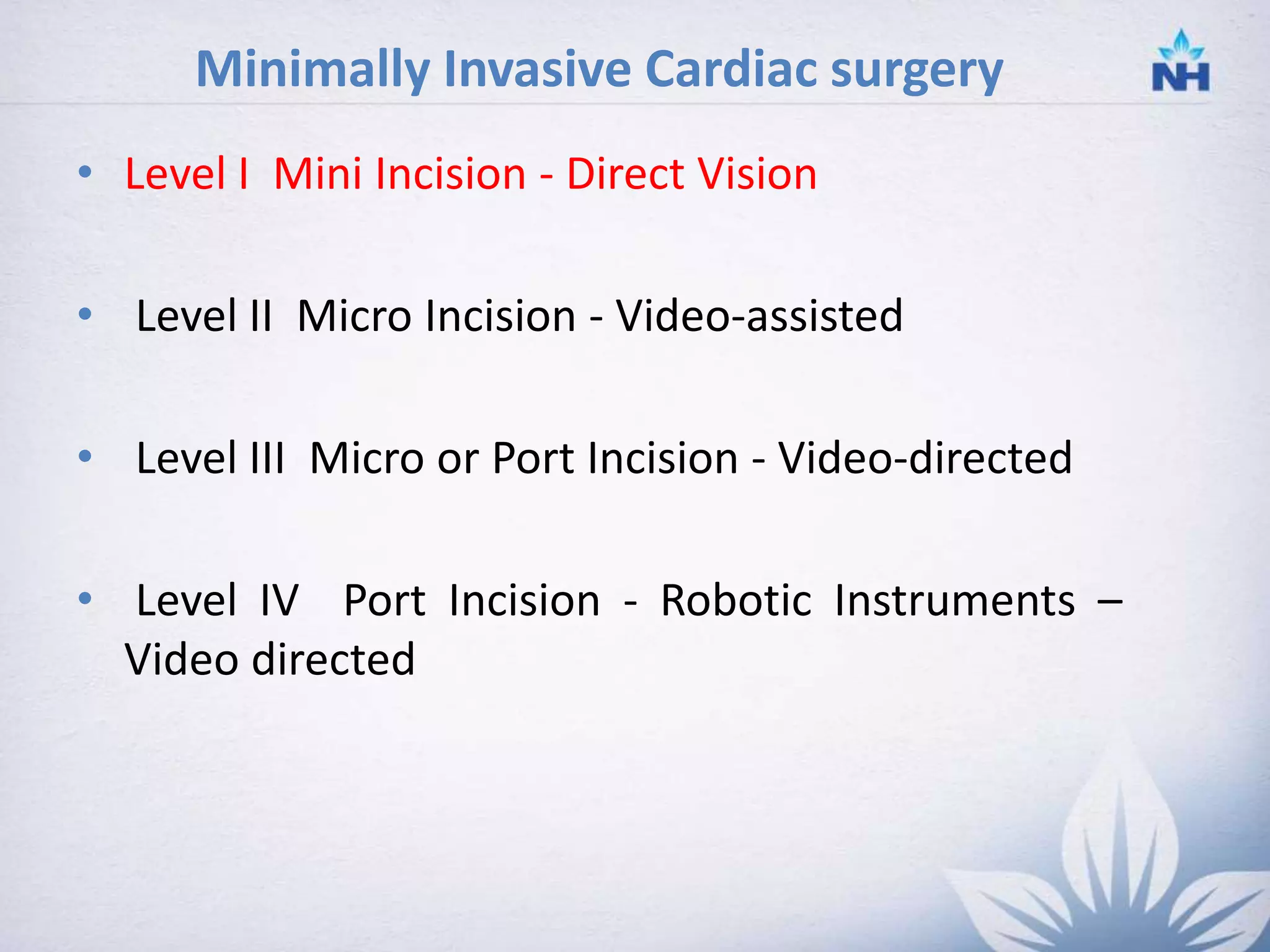 Minimally Invasive Cardiac surgery

NH

• Level I Mini Incision - Direct Vision

• Level II Micro Incision - Video-assisted

• Level III Micro or Port Incision - Video-directed

• Level IV Port Incision - Robotic Instruments – Video directed